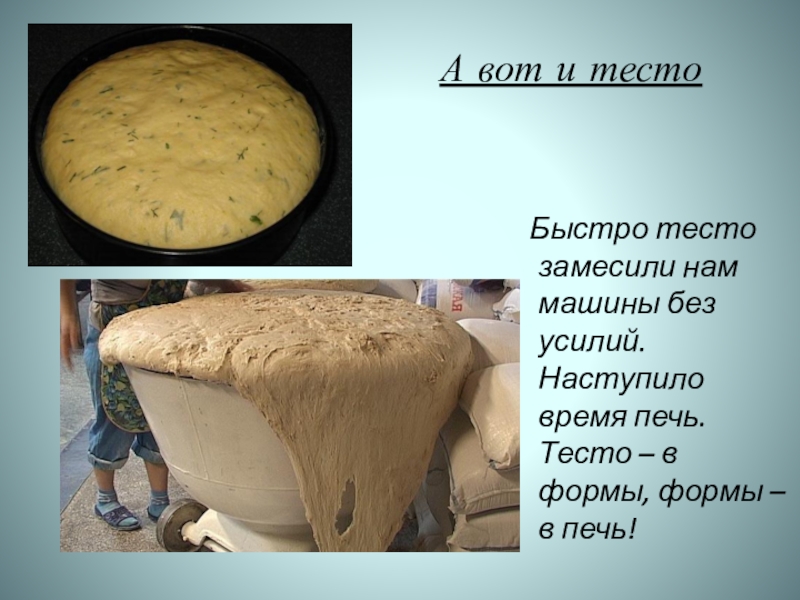 А вот и тесто

Быстро тесто замесили нам машины без усилий. Наступило время печь. Тесто – в формы, формы – в печь!